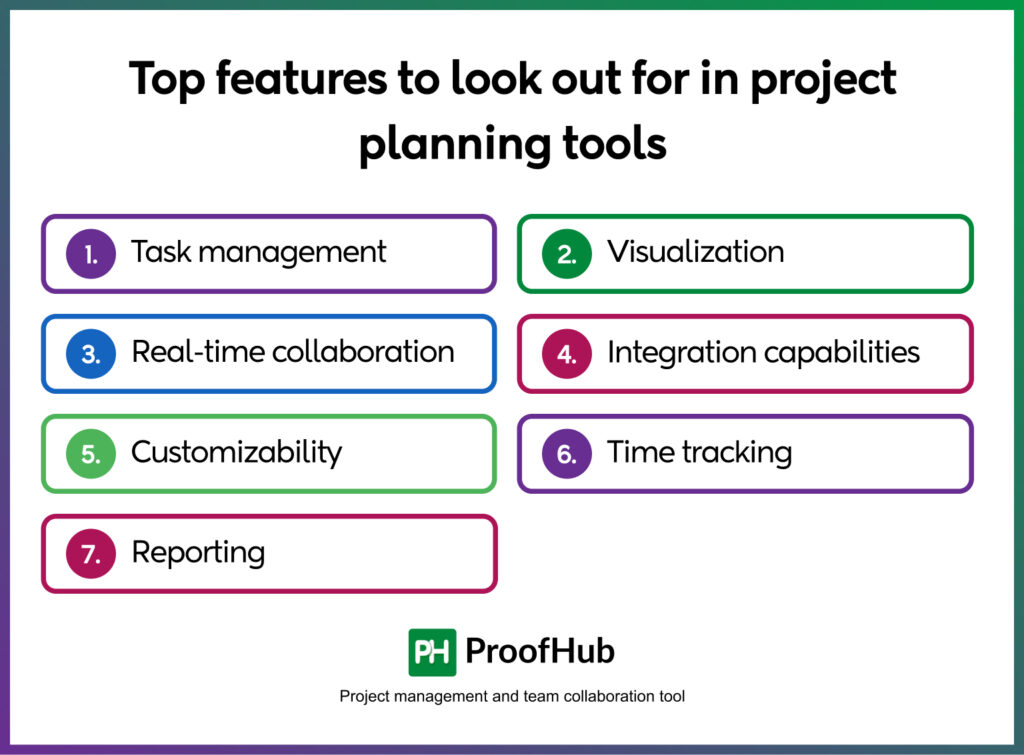 Top features to look out for in project planning tools

1. Task management

2. Visualization

3. Real-time collaboration

4. Integration capabilities

5. Customizability

6. Time tracking

7. Reporting

PH ProofHub

Project management and team collaboration tool